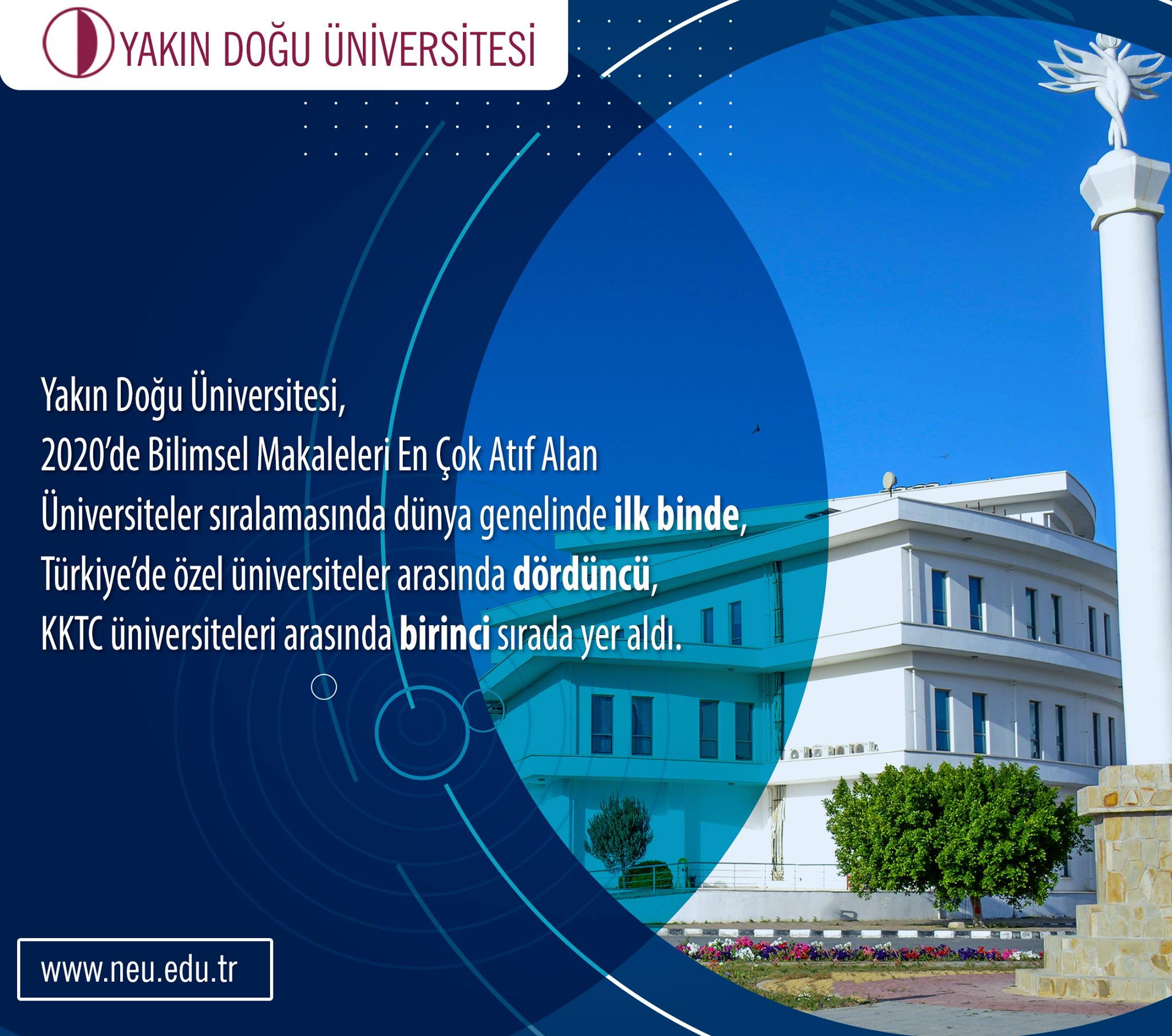 YAKIN DOĞU ÜNİVERSİTESİ

Yakın Doğu Üniversitesi,
2020'de Bilimsel Makaleleri En Çok Atıf Alan Üniversiteler sıralamasında dünya genelinde ilk binde, Türkiye'de özel üniversiteler arasında dördüncü, KKTC üniversiteleri arasında birinci sırada yer aldı.

www.neu.edu.tr